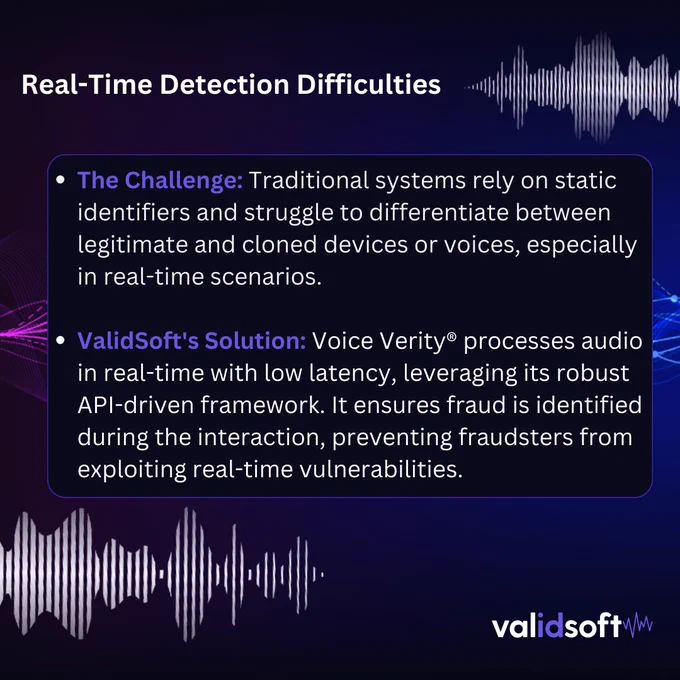 Real-Time Detection Difficulties

• The Challenge: Traditional systems rely on static identifiers and struggle to differentiate between legitimate and cloned devices or voices, especially in real-time scenarios.

• ValidSoft's Solution: Voice Verity® processes audio in real-time with low latency, leveraging its robust API-driven framework. It ensures fraud is identified during the interaction, preventing fraudsters from exploiting real-time vulnerabilities.

validsoft